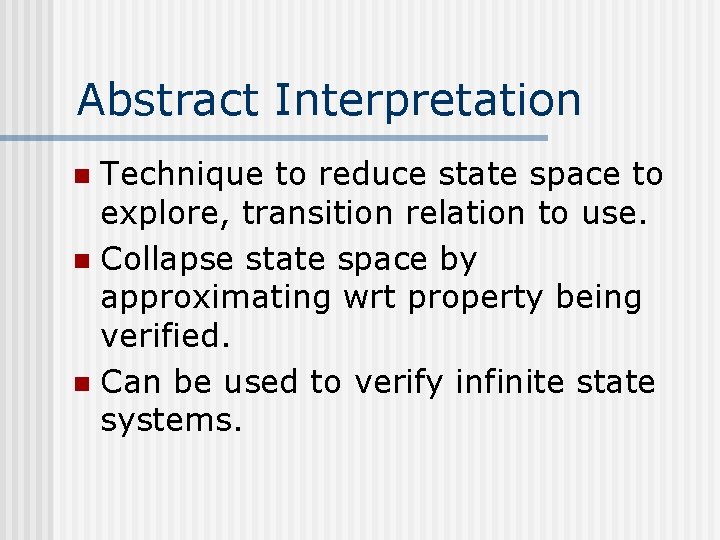 Abstract Interpretation

- Technique to reduce state space to explore, transition relation to use.
- Collapse state space by approximating wrt property being verified.
- Can be used to verify infinite state systems.